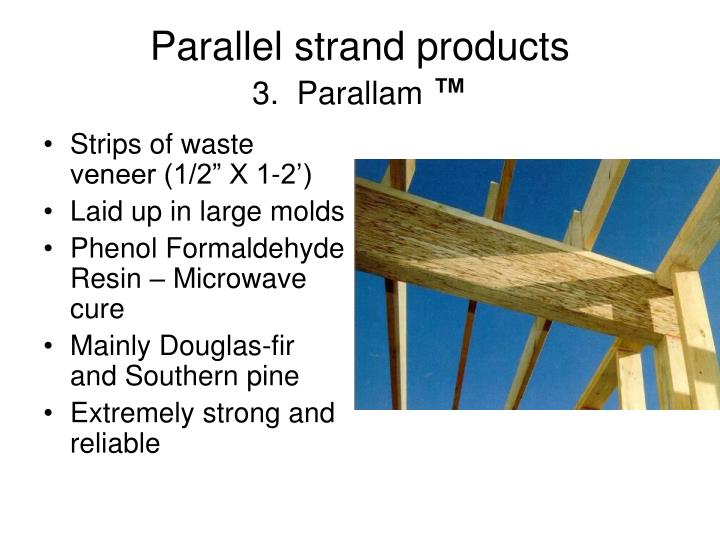 Parallel strand products
3. Parallam ™

• Strips of waste veneer (1/2" X 1-2')
• Laid up in large molds
• Phenol Formaldehyde Resin – Microwave cure
• Mainly Douglas-fir and Southern pine
• Extremely strong and reliable